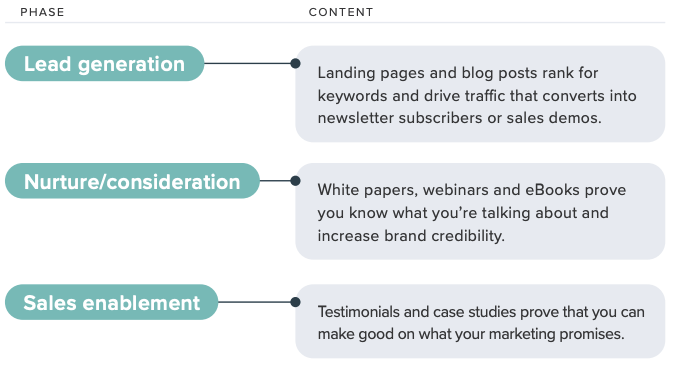 | PHASE | CONTENT |
|---|---|
| Lead generation | Landing pages and blog posts rank for keywords and drive traffic that converts into newsletter subscribers or sales demos. |
| Nurture/consideration | White papers, webinars and eBooks prove you know what you're talking about and increase brand credibility. |
| Sales enablement | Testimonials and case studies prove that you can make good on what your marketing promises. |